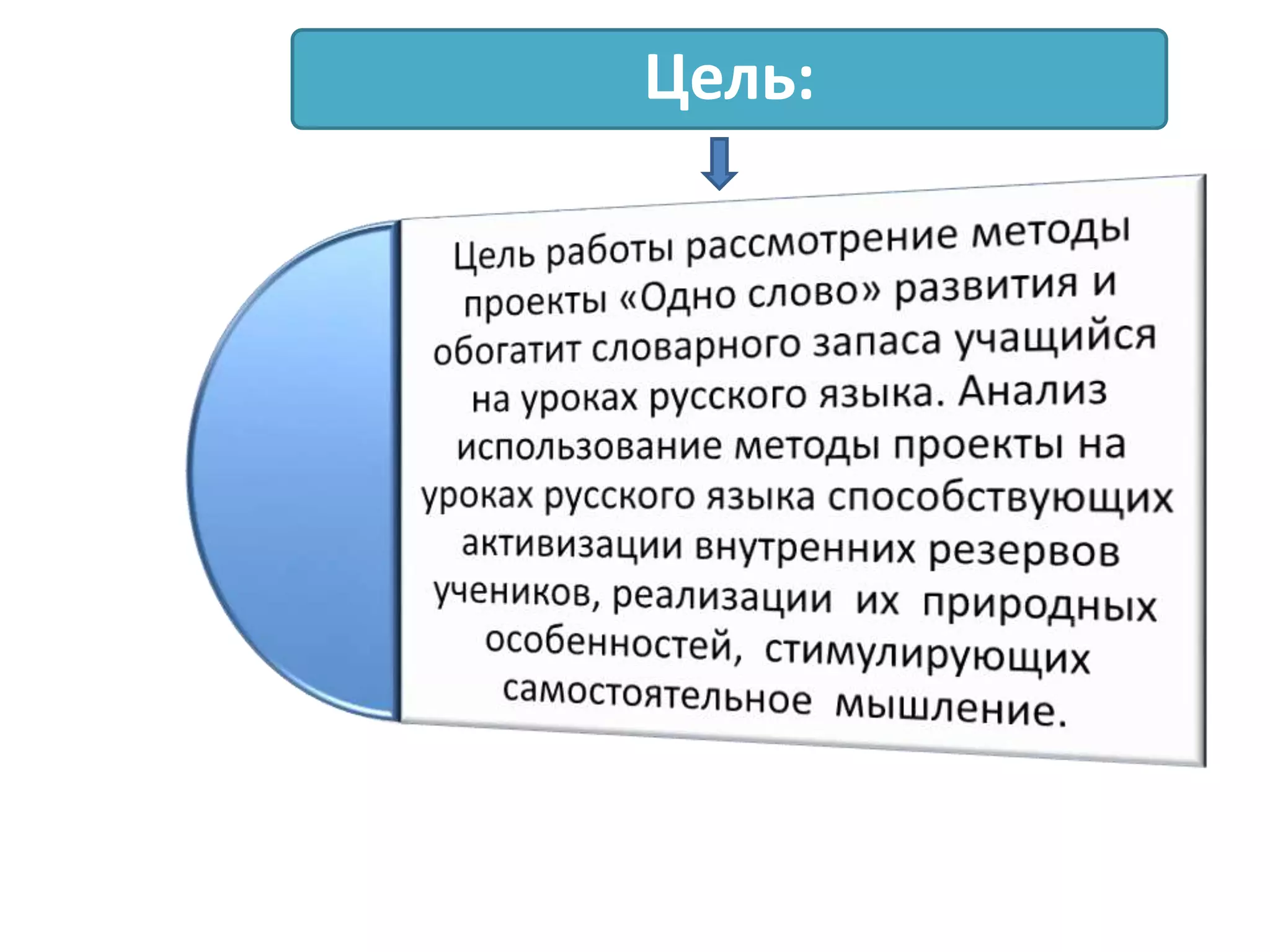 Цель:

Цель работы рассмотрение методы проекты «Одно слово» развития и обогатит словарного запаса учащийся на уроках русского языка. Анализ использование методы проекты на уроках русского языка способствующих активизации внутренних резервов учеников, реализации их природных особенностей, стимулирующих самостоятельное мышление.